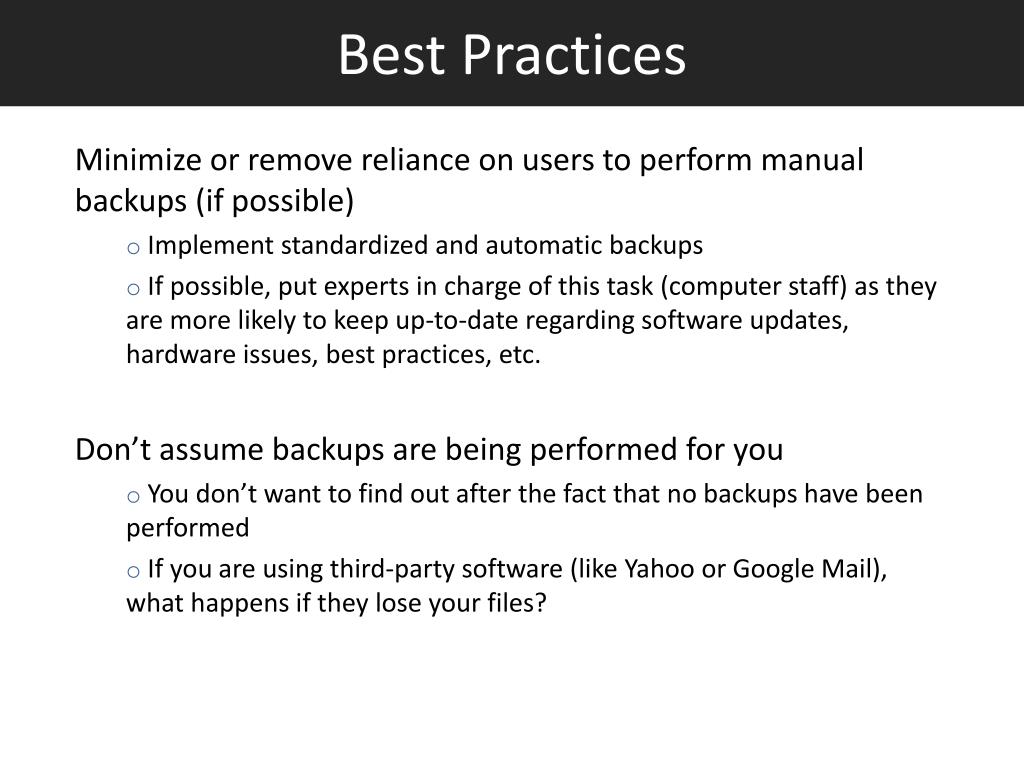 Best Practices

Minimize or remove reliance on users to perform manual backups (if possible)

o Implement standardized and automatic backups

o If possible, put experts in charge of this task (computer staff) as they are more likely to keep up-to-date regarding software updates, hardware issues, best practices, etc.

Don’t assume backups are being performed for you

o You don’t want to find out after the fact that no backups have been performed

o If you are using third-party software (like Yahoo or Google Mail), what happens if they lose your files?